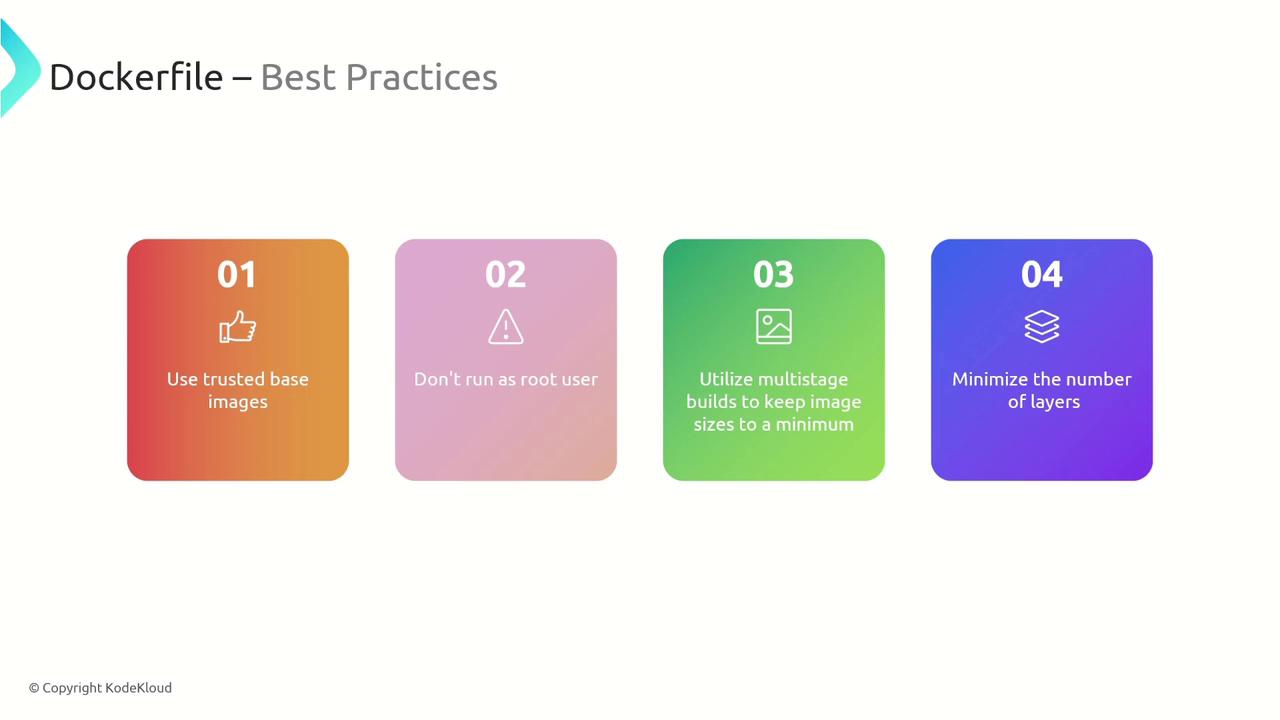 Dockerfile – Best Practices

01
Use trusted base images

02
Don't run as root user

03
Utilize multistage builds to keep image sizes to a minimum

04
Minimize the number of layers

© Copyright KodeKloud